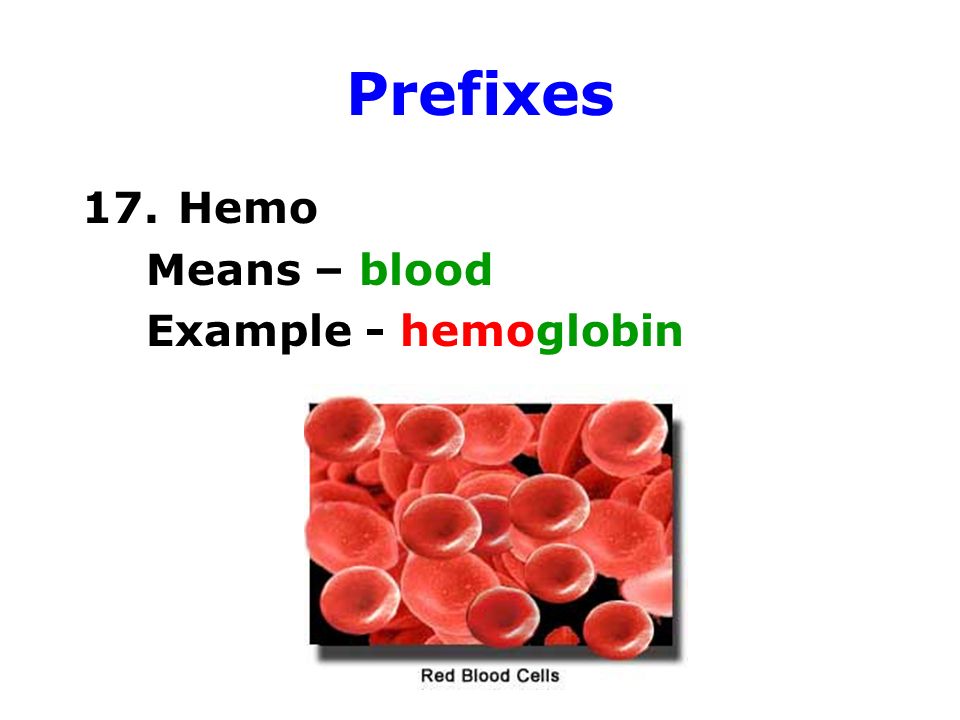 Prefixes

17. Hemo
Means – blood
Example - hemoglobin

Red Blood Cells